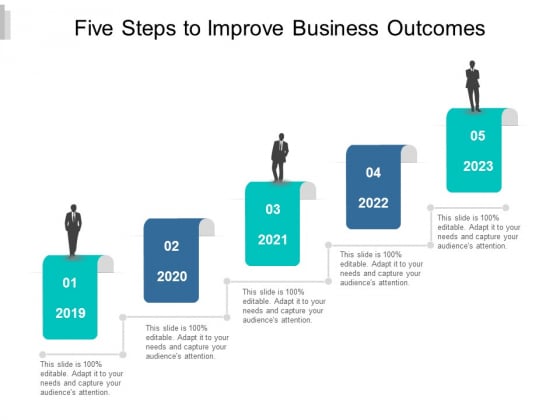 Five Steps to Improve Business Outcomes

01
2019

This slide is 100% editable. Adapt it to your needs and capture your audience's attention.

02
2020

This slide is 100% editable. Adapt it to your needs and capture your audience's attention.

03
2021

This slide is 100% editable. Adapt it to your needs and capture your audience's attention.

04
2022

This slide is 100% editable. Adapt it to your needs and capture your audience's attention.

05
2023

This slide is 100% editable. Adapt it to your needs and capture your audience's attention.